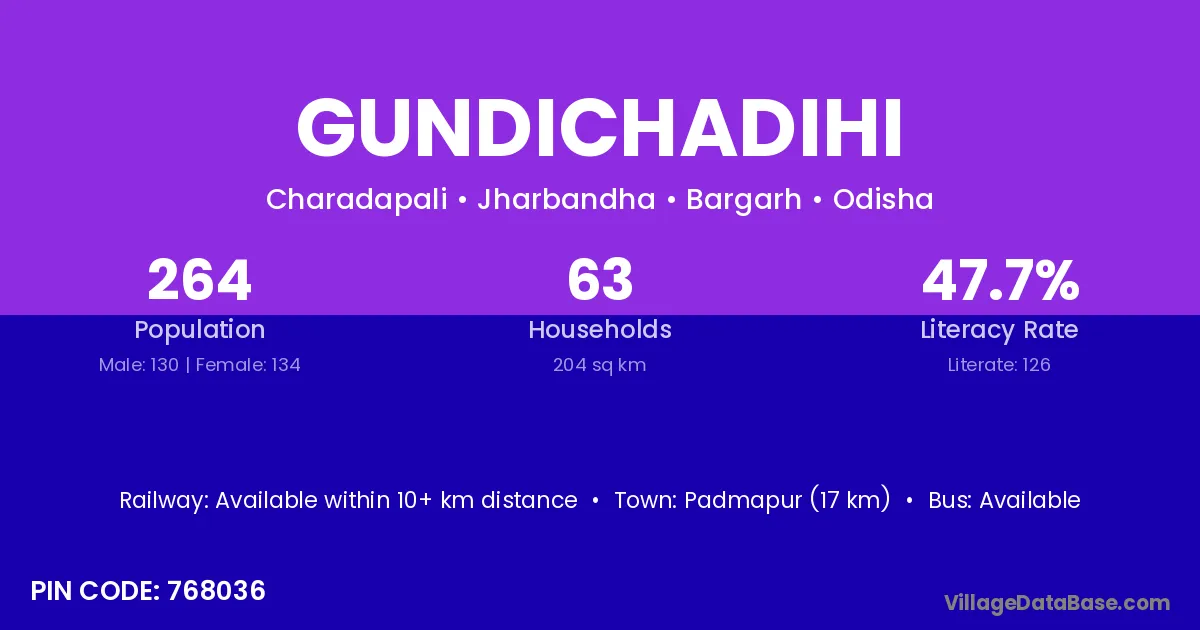 GUNDICHADIHI

Charadapali • Jharbandha • Bargarh • Odisha

264
Population
Male: 130 | Female: 134

63
Households
204 sq km

47.7%
Literacy Rate
Literate: 126

Railway: Available within 10+ km distance • Town: Padmapur (17 km) • Bus: Available

PIN CODE: 768036

VillageDataBase.com